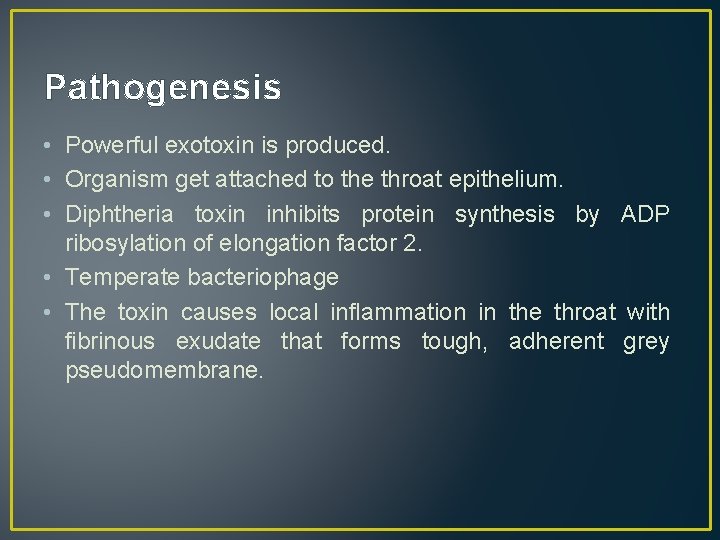 Pathogenesis

• Powerful exotoxin is produced.
• Organism get attached to the throat epithelium.
• Diphtheria toxin inhibits protein synthesis by ADP ribosylation of elongation factor 2.
• Temperate bacteriophage
• The toxin causes local inflammation in the throat with fibrinous exudate that forms tough, adherent grey pseudomembrane.